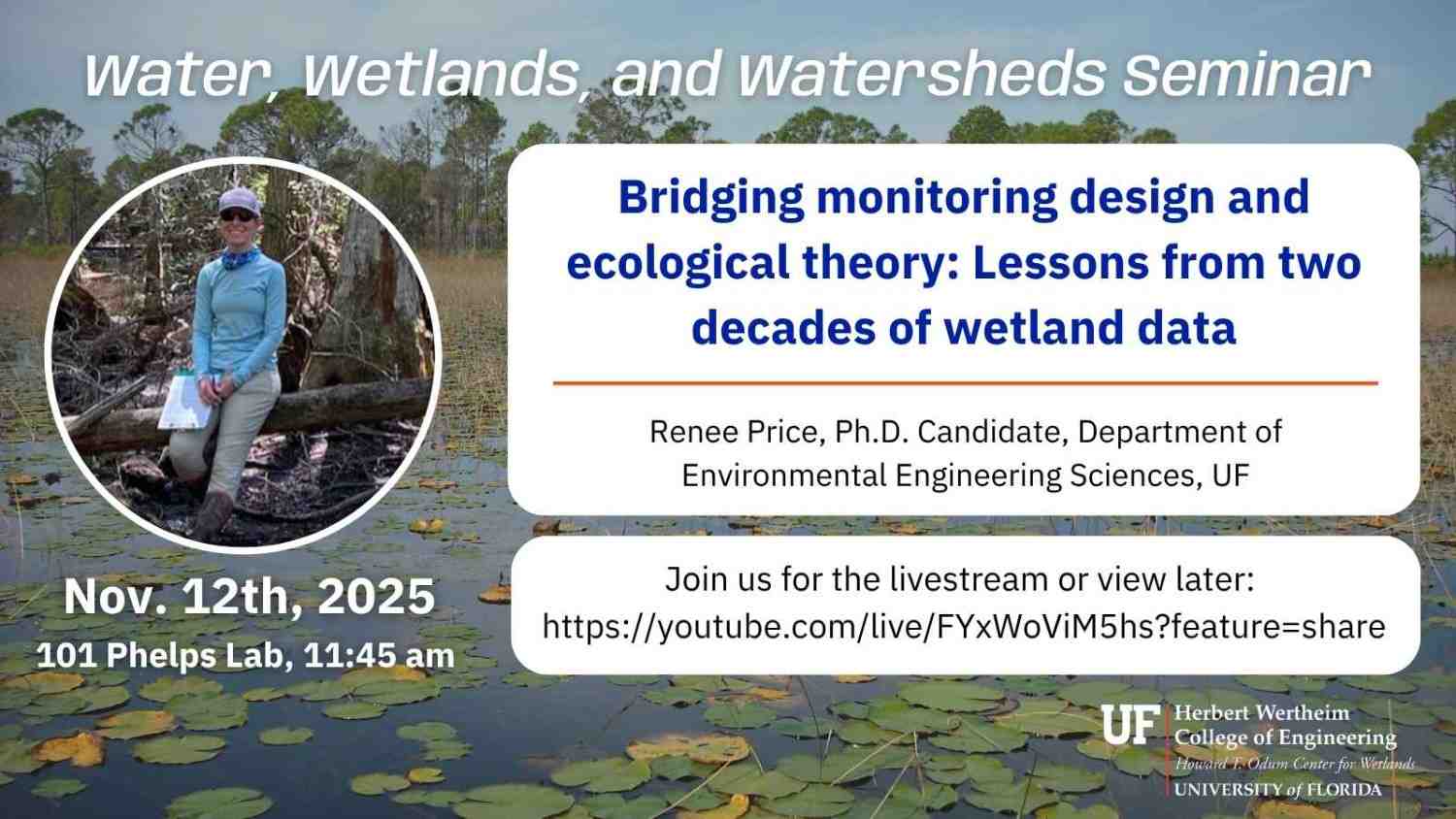 Water, Wetlands, and Watersheds Seminar

Bridging monitoring design and ecological theory: Lessons from two decades of wetland data

Renee Price, Ph.D. Candidate, Department of Environmental Engineering Sciences, UF

Join us for the livestream or view later:
https://youtube.com/live/FYxWoViM5hs?feature=share

Nov. 12th, 2025
101 Phelps Lab, 11:45 am

UF Herbert Wertheim College of Engineering
Howard T. Odum Center for Wetlands
UNIVERSITY of FLORIDA